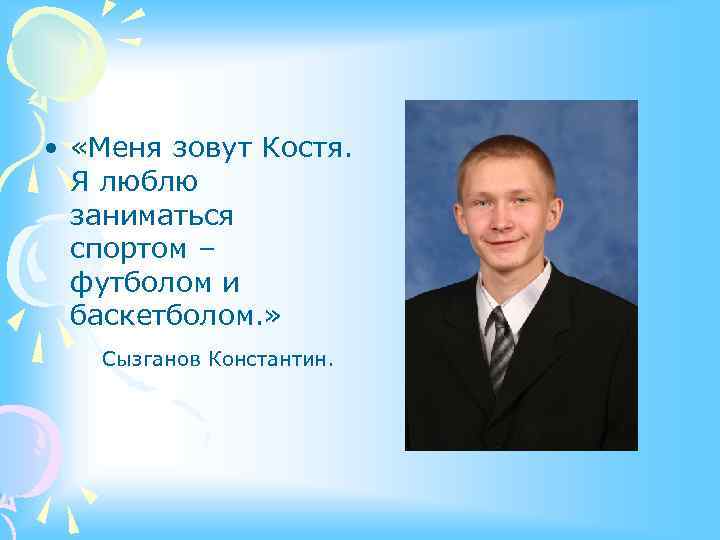 • «Меня зовут Костя. Я люблю заниматься спортом – футболом и баскетболом.»

Сызганов Константин.